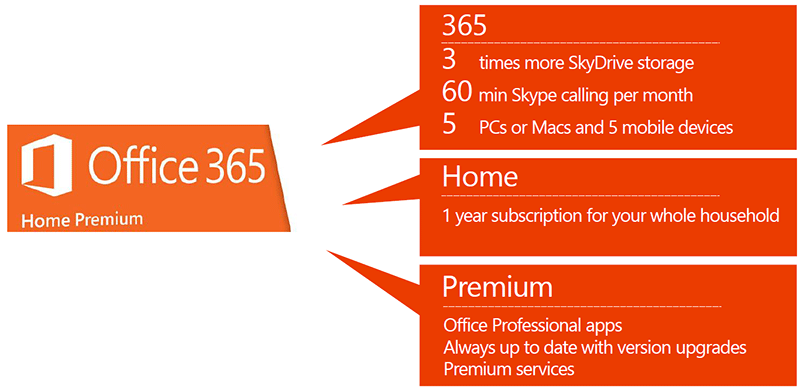 Office 365
Home Premium

365
3 times more SkyDrive storage
60 min Skype calling per month
5 PCs or Macs and 5 mobile devices

Home
1 year subscription for your whole household

Premium
Office Professional apps
Always up to date with version upgrades
Premium services